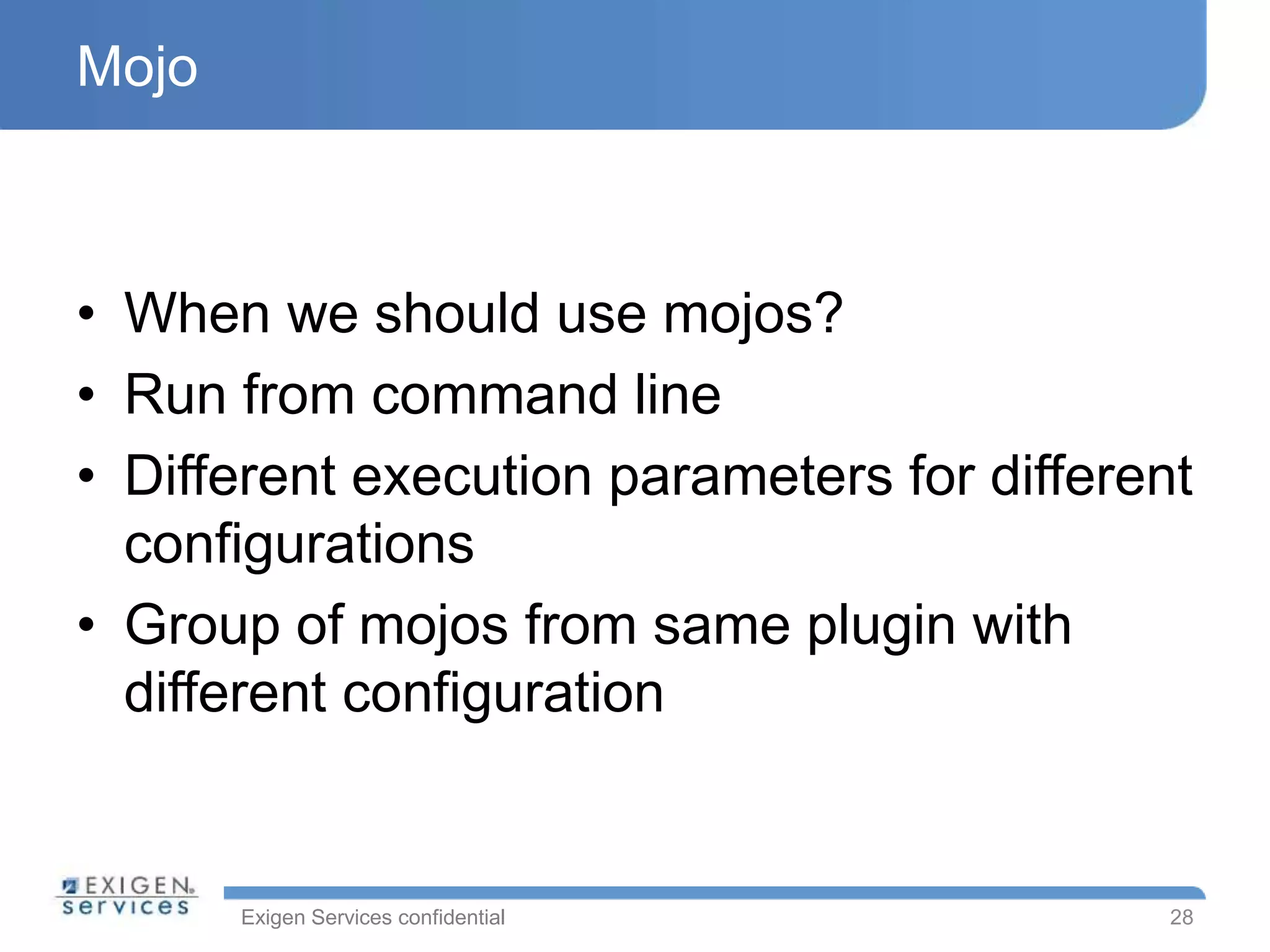 Mojo

• When we should use mojos?
• Run from command line
• Different execution parameters for different configurations
• Group of mojos from same plugin with different configuration

EXIGEN services

Exigen Services confidential

28